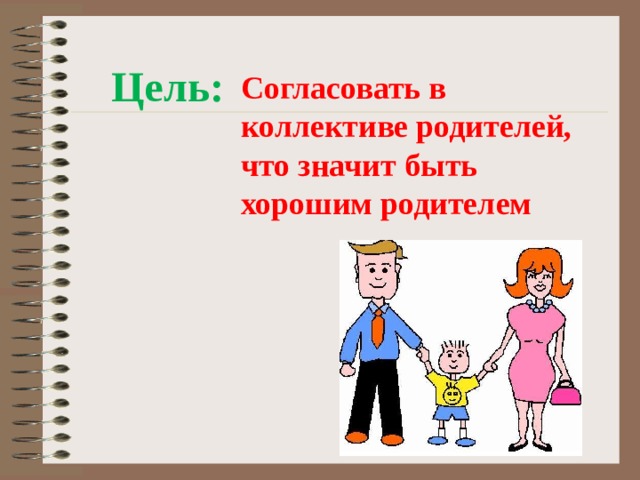 Цель: Согласовать в коллективе родителей, что значит быть хорошим родителем